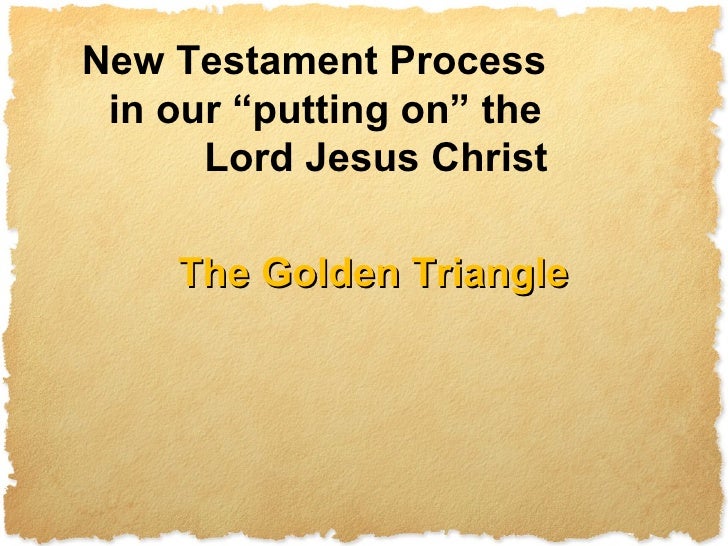 New Testament Process in our “putting on” the Lord Jesus Christ

The Golden Triangle